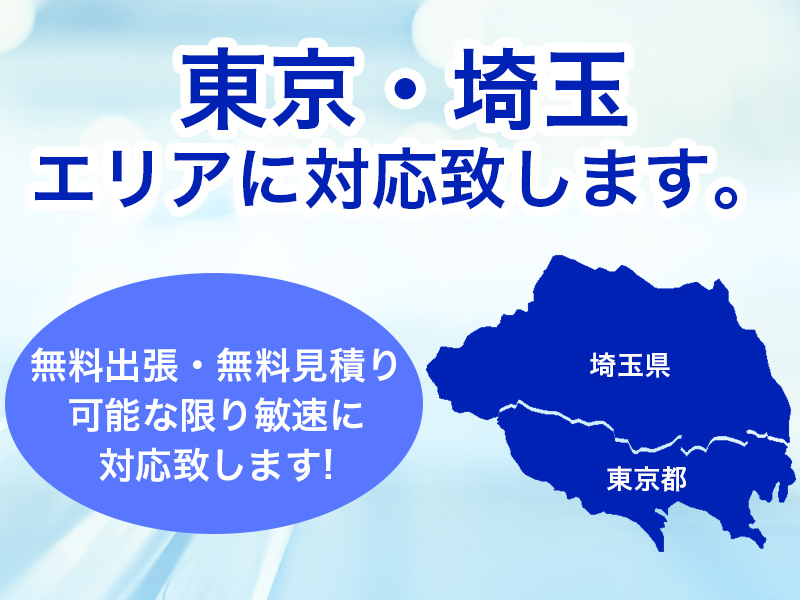 東京・埼玉
エリアに対応致します。

無料出張・無料見積り
可能な限り敏速に
対応致します!

埼玉県

東京都